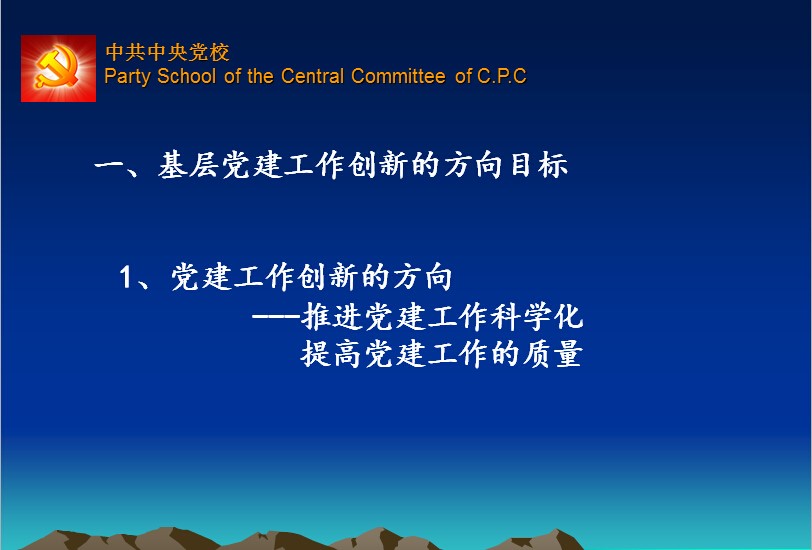 中共中央党校
Party School of the Central Committee of C.P.C

一、基层党建工作创新的方向目标

1、党建工作创新的方向
——推进党建工作科学化
提高党建工作的质量